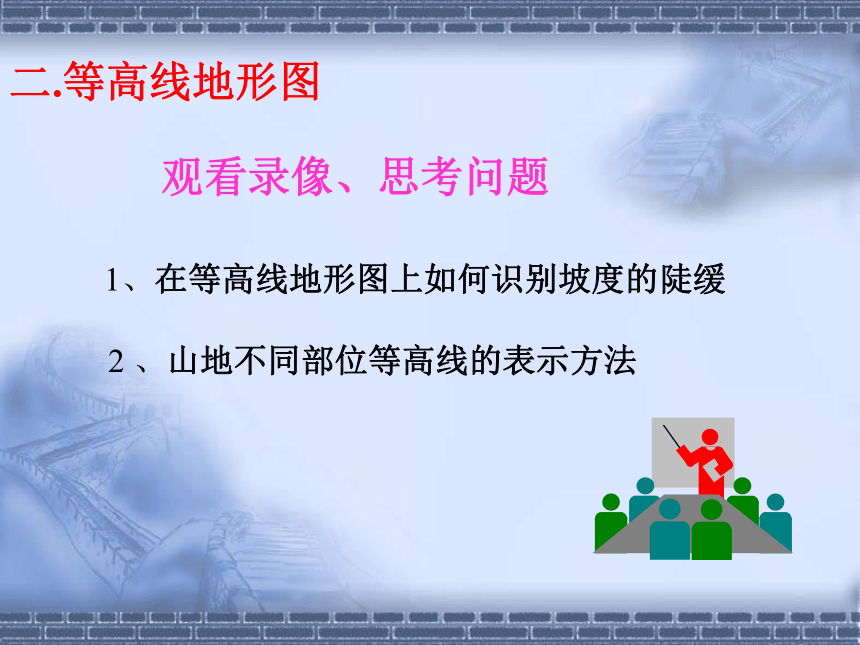 二.等高线地形图

观看录像、思考问题

1、在等高线地形图上如何识别坡度的陡缓

2 、山地不同部位等高线的表示方法